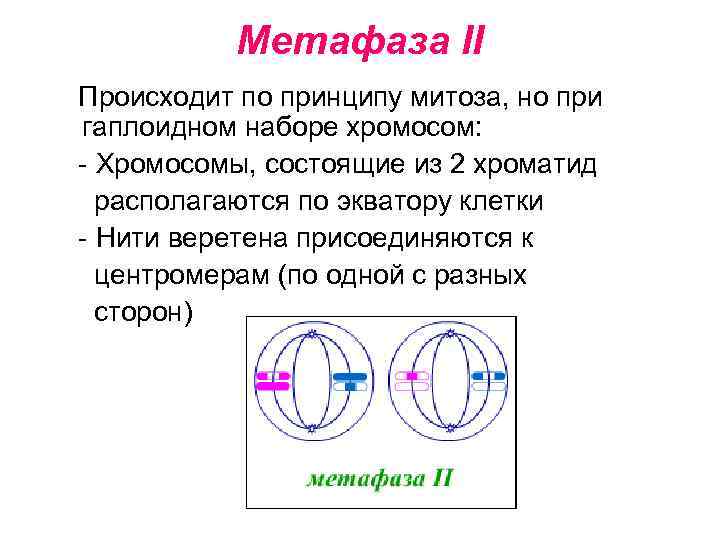 Метафаза II

Происходит по принципу митоза, но при гаплоидном наборе хромосом:
- Хромосомы, состоящие из 2 хроматид располагаются по экватору клетки
- Нити веретена присоединяются к центромерам (по одной с разных сторон)

метафаза II